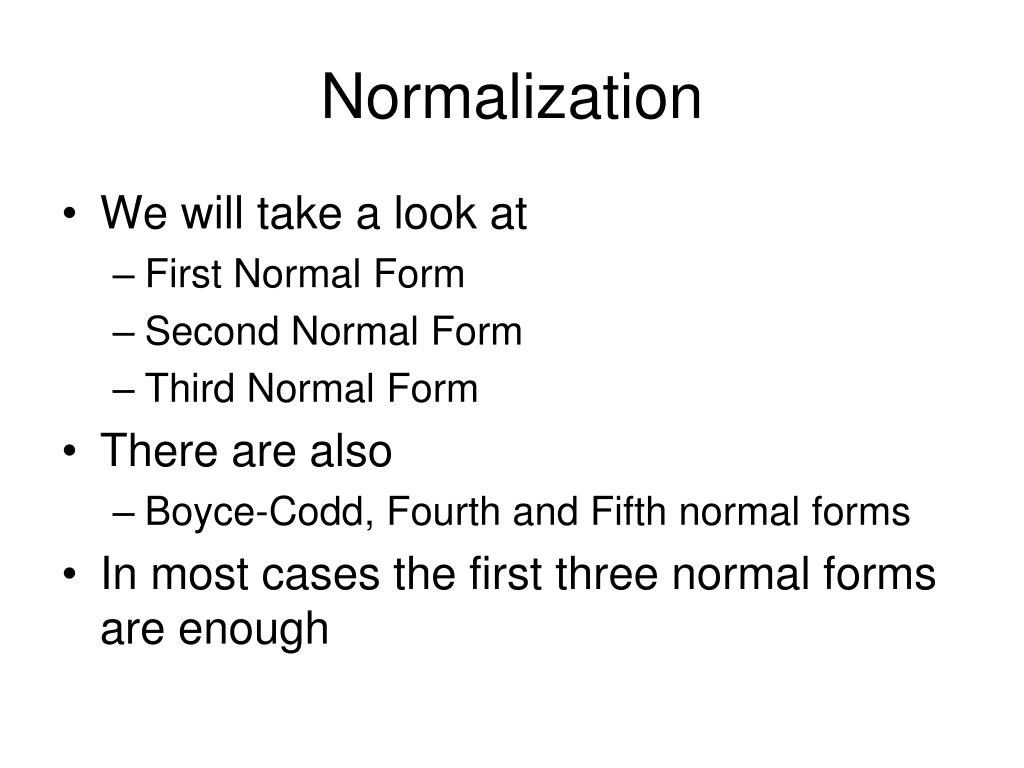 Normalization

• We will take a look at
  – First Normal Form
  – Second Normal Form
  – Third Normal Form
• There are also
  – Boyce-Codd, Fourth and Fifth normal forms
• In most cases the first three normal forms are enough